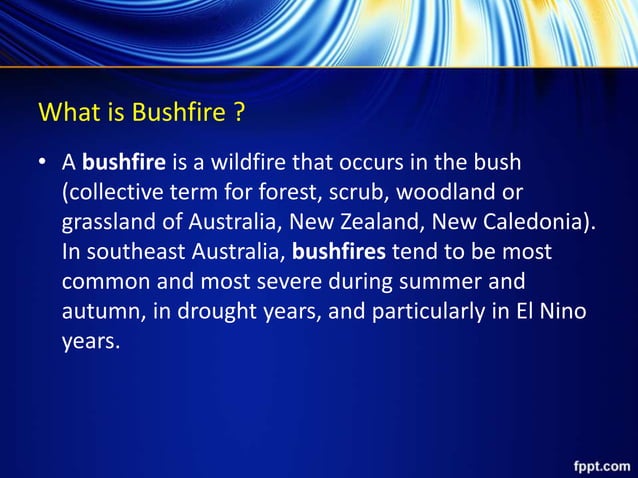 What is Bushfire ?

• A bushfire is a wildfire that occurs in the bush (collective term for forest, scrub, woodland or grassland of Australia, New Zealand, New Caledonia). In southeast Australia, bushfires tend to be most common and most severe during summer and autumn, in drought years, and particularly in El Nino years.

fppt.com